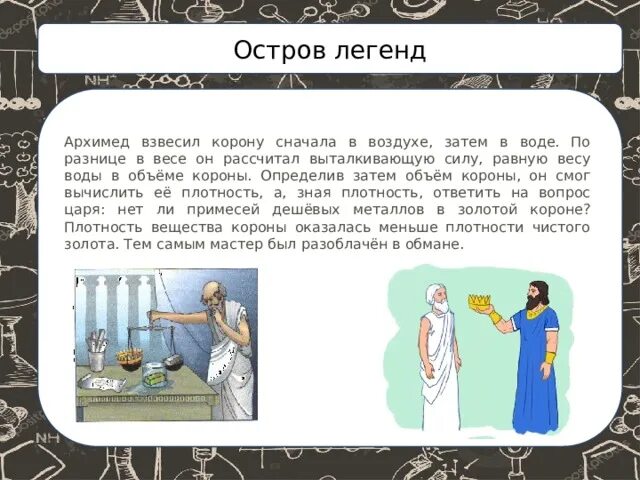 Остров легенд

Архимед взвесил корону сначала в воздухе, затем в воде. По разнице в весе он рассчитал выталкивающую силу, равную весу воды в объёме короны. Определив затем объём короны, он смог вычислить её плотность, а, зная плотность, ответить на вопрос царя: нет ли примесей дешёвых металлов в золотой короне? Плотность вещества короны оказалась меньше плотности чистого золота. Тем самым мастер был разоблачён в обмане.